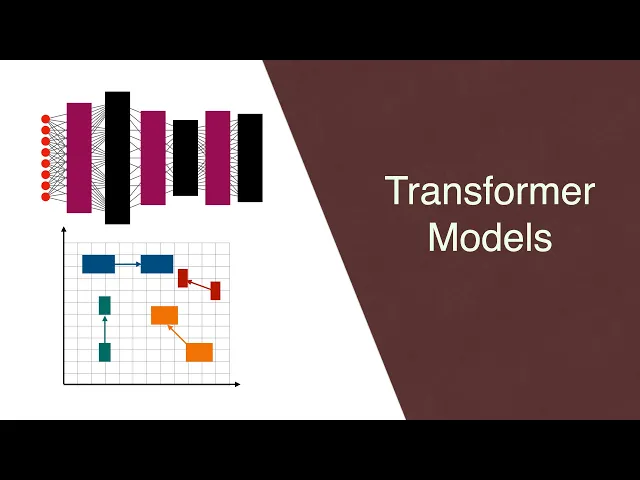 Transformer Models